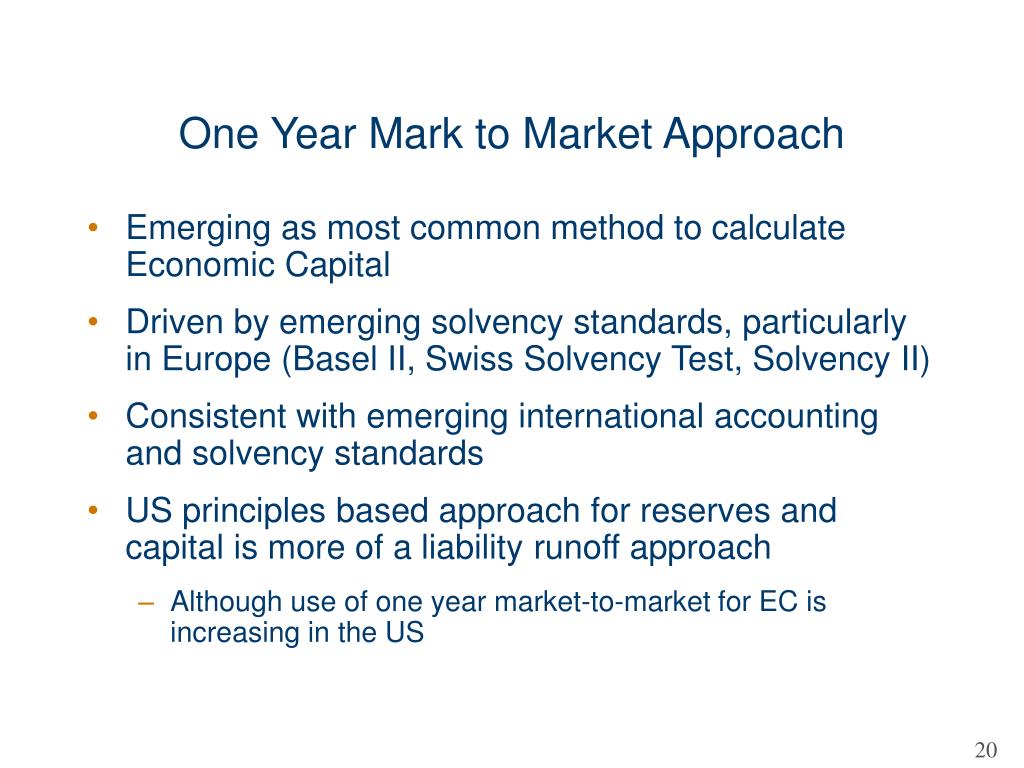 One Year Mark to Market Approach

• Emerging as most common method to calculate Economic Capital
• Driven by emerging solvency standards, particularly in Europe (Basel II, Swiss Solvency Test, Solvency II)
• Consistent with emerging international accounting and solvency standards
• US principles based approach for reserves and capital is more of a liability runoff approach
– Although use of one year market-to-market for EC is increasing in the US

20